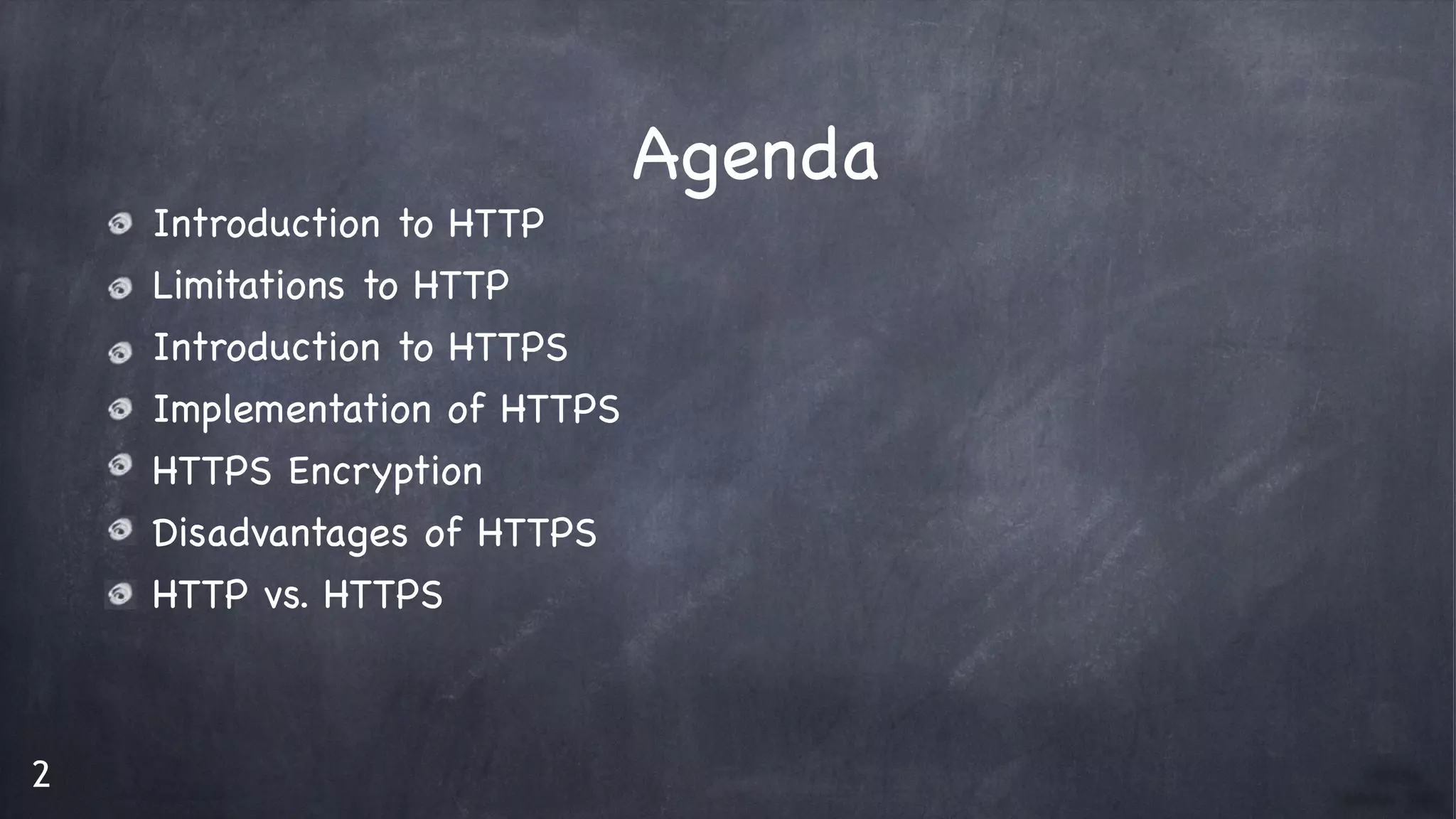 Agenda

Introduction to HTTP

Limitations to HTTP

Introduction to HTTPS

Implementation of HTTPS

HTTPS Encryption

Disadvantages of HTTPS

HTTP vs. HTTPS

2